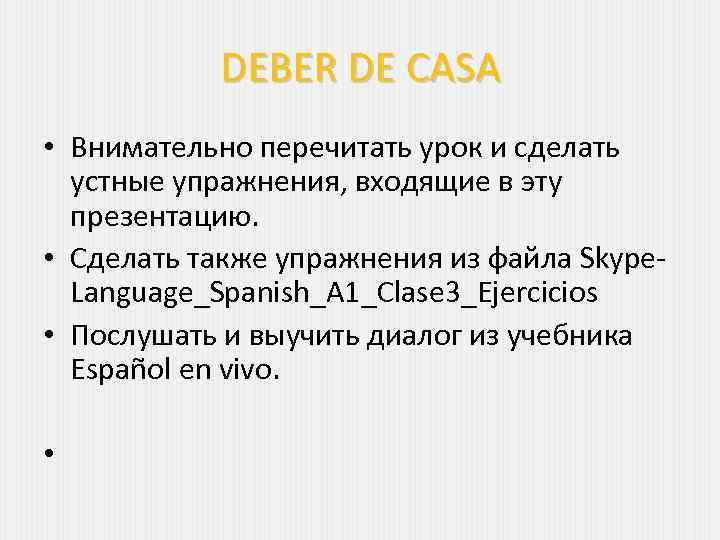 DEBER DE CASA

• Внимательно перечитать урок и сделать устные упражнения, входящие в эту презентацию.

• Сделать также упражнения из файла Skype-Language_Spanish_A1_Clase3_Ejercicios

• Послушать и выучить диалог из учебника Español en vivo.

•